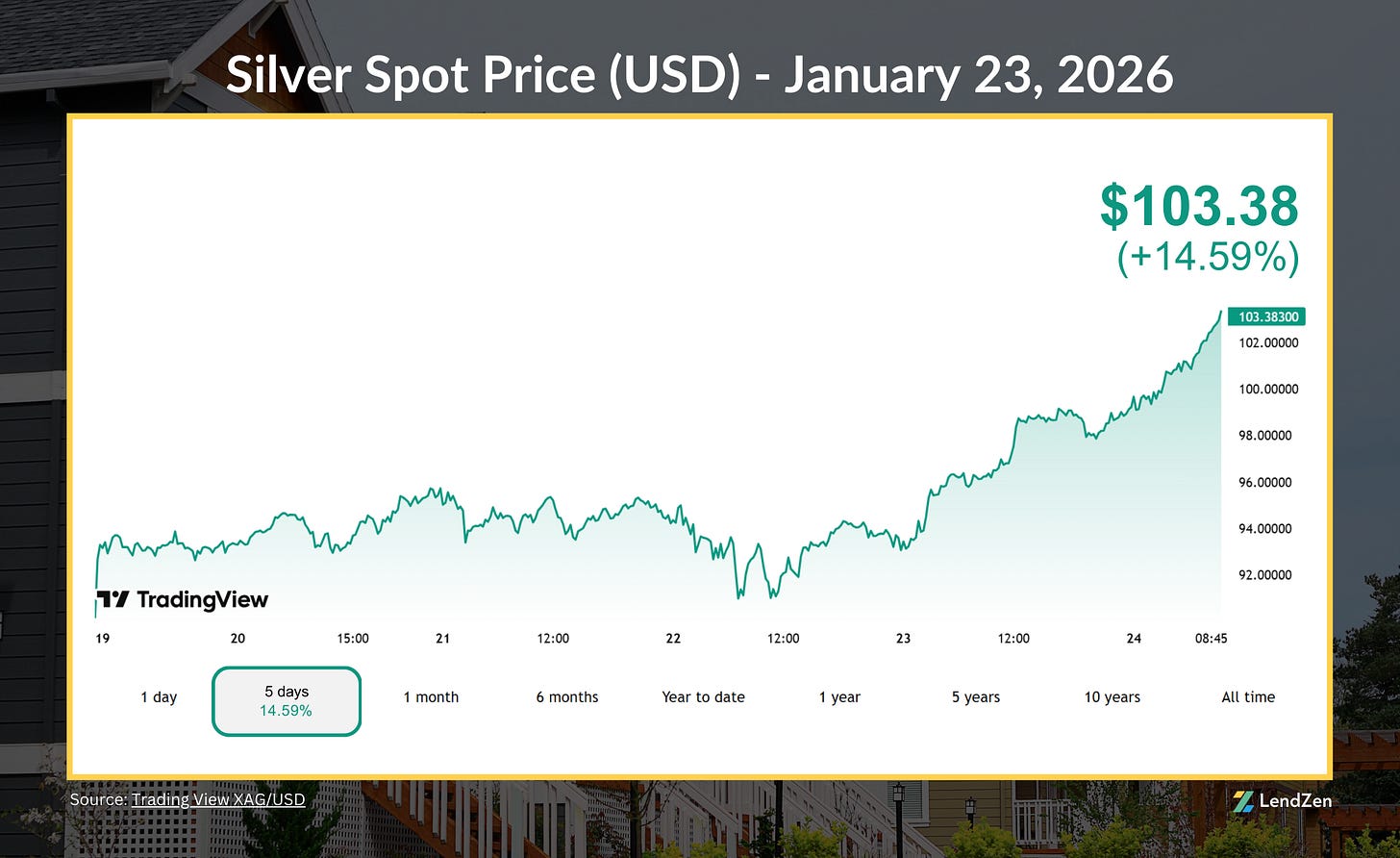 Silver Spot Price (USD) - January 23, 2026

$103.38
(+14.59%)

103.38300
102.00000
100.00000
98.00000
96.00000
94.00000
92.00000

TradingView

19 20 15:00 21 12:00 22 12:00 23 12:00 24 08:45

1 day
5 days
14.59%
1 month
6 months
Year to date
1 year
5 years
10 years
All time

Source: Trading View XAG/USD

LendZen